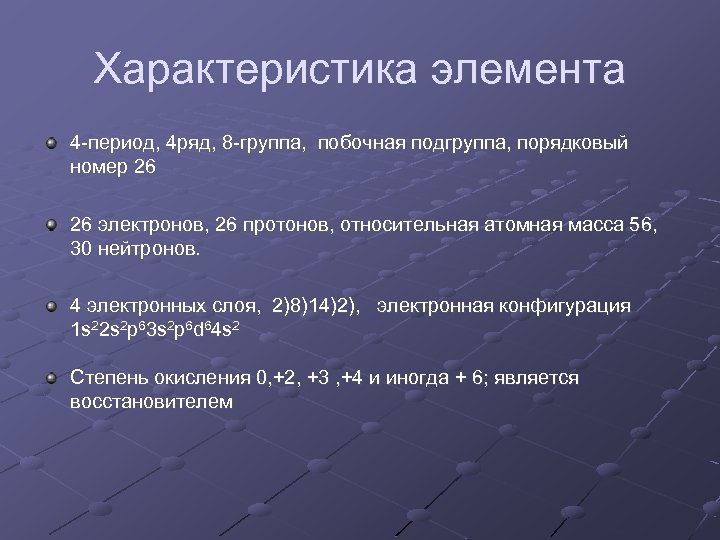 Характеристика элемента

4-период, 4ряд, 8-группа,  побочная подгруппа, порядковый номер 26

26 электронов, 26 протонов, относительная атомная масса 56, 30 нейтронов.

4 электронных слоя,  2)8)14)2),   электронная конфигурация $1s^22s^2p^63s^2p^6d^64s^2$

Степень окисления 0,+2, +3 ,+4 и иногда + 6; является восстановителем